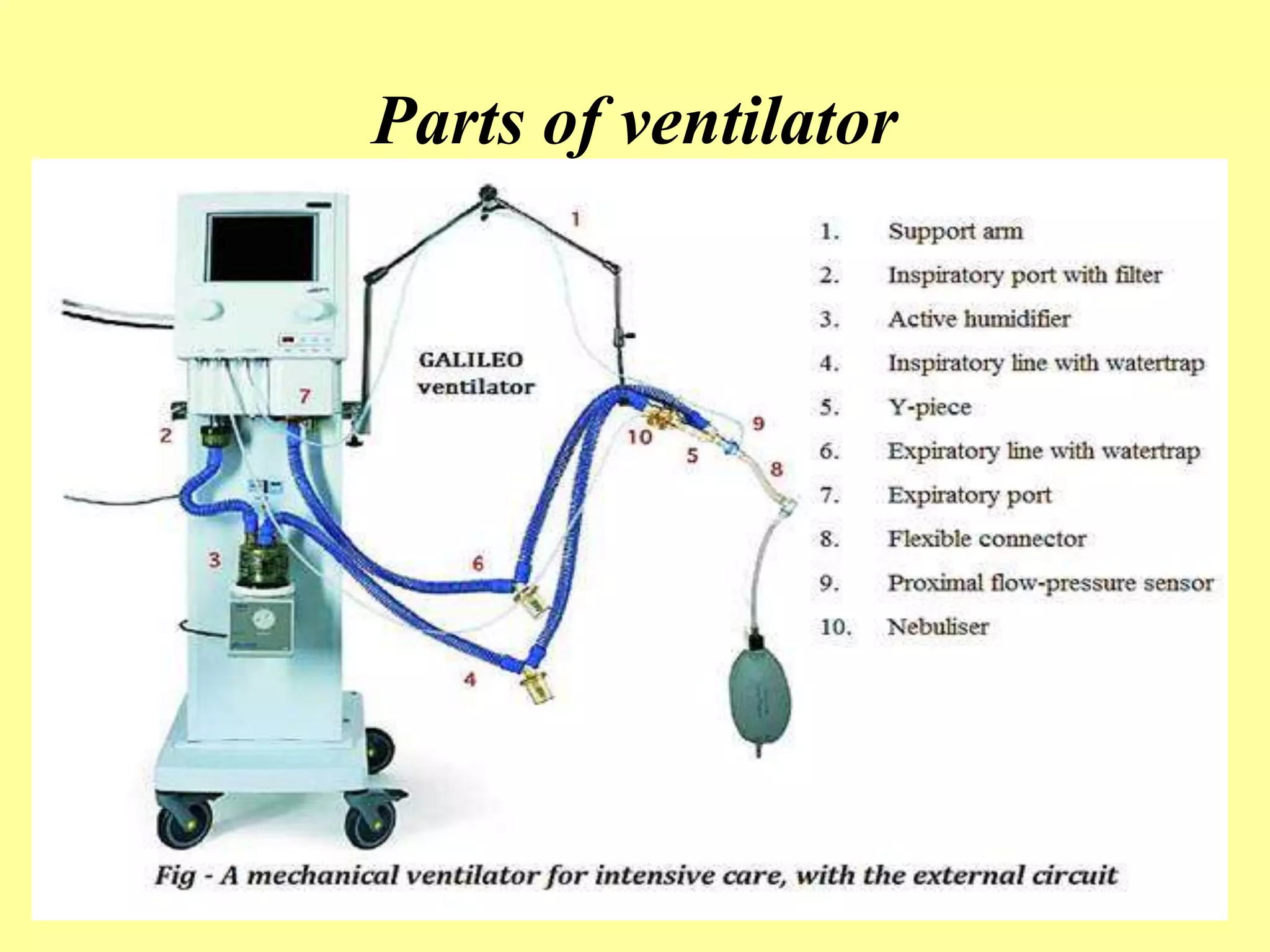 Parts of ventilator

1

GALILEO ventilator

7

2

10

9

5

8

3

6

4

1. Support arm
2. Inspiratory port with filter
3. Active humidifier
4. Inspiratory line with watertrap
5. Y-piece
6. Expiratory line with watertrap
7. Expiratory port
8. Flexible connector
9. Proximal flow-pressure sensor
10. Nebuliser

Fig - A mechanical ventilator for intensive care, with the external circuit